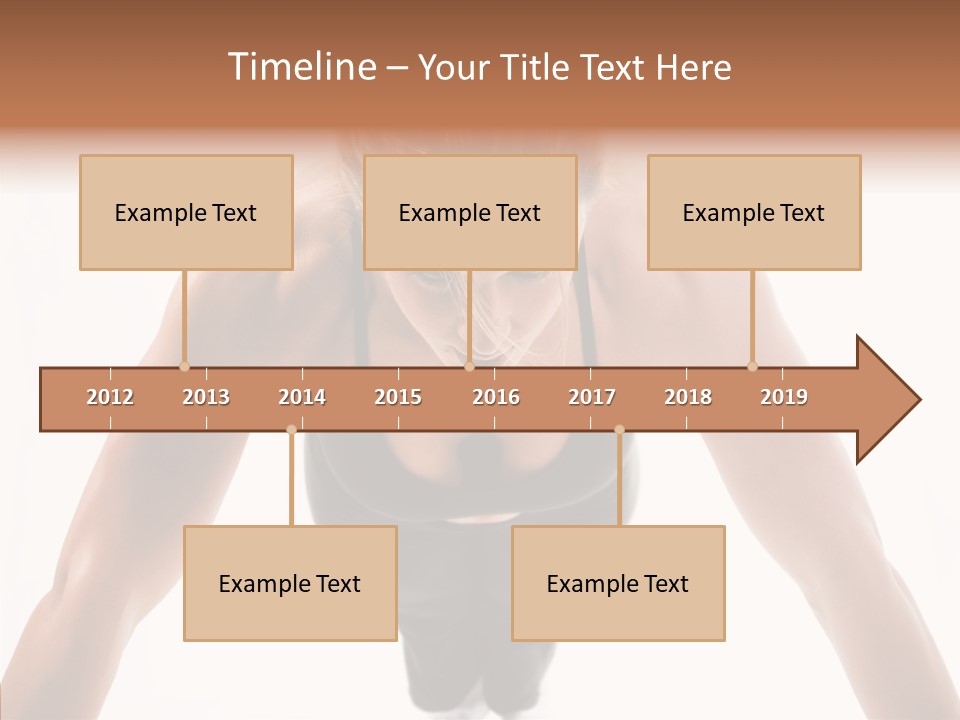 Timeline – Your Title Text Here

Example Text

Example Text

Example Text

2012 2013 2014 2015 2016 2017 2018 2019

Example Text

Example Text